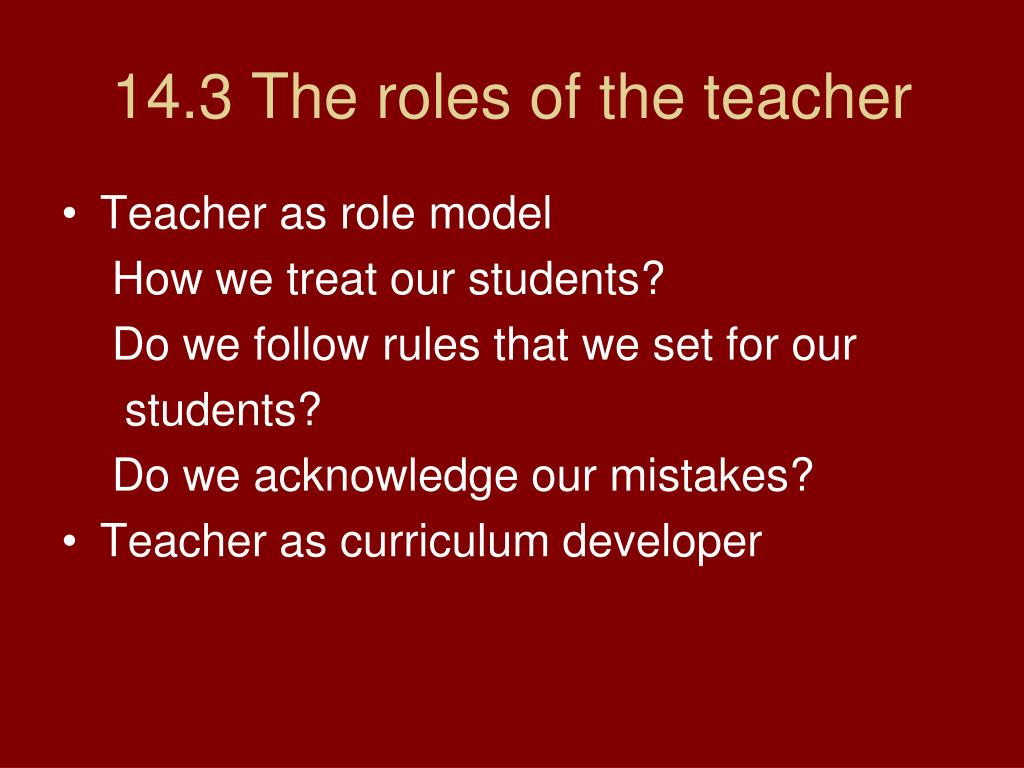 14.3 The roles of the teacher

• Teacher as role model
How we treat our students?
Do we follow rules that we set for our students?
Do we acknowledge our mistakes?
• Teacher as curriculum developer